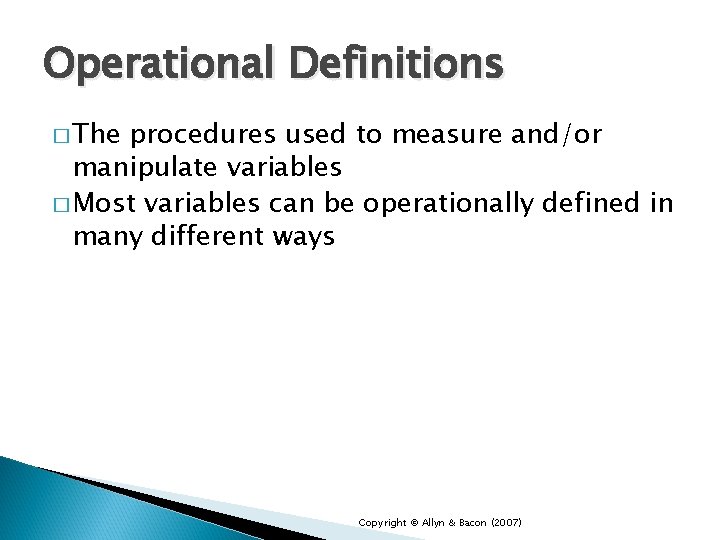 Operational Definitions

□ The procedures used to measure and/or manipulate variables
□ Most variables can be operationally defined in many different ways

Copyright © Allyn & Bacon (2007)